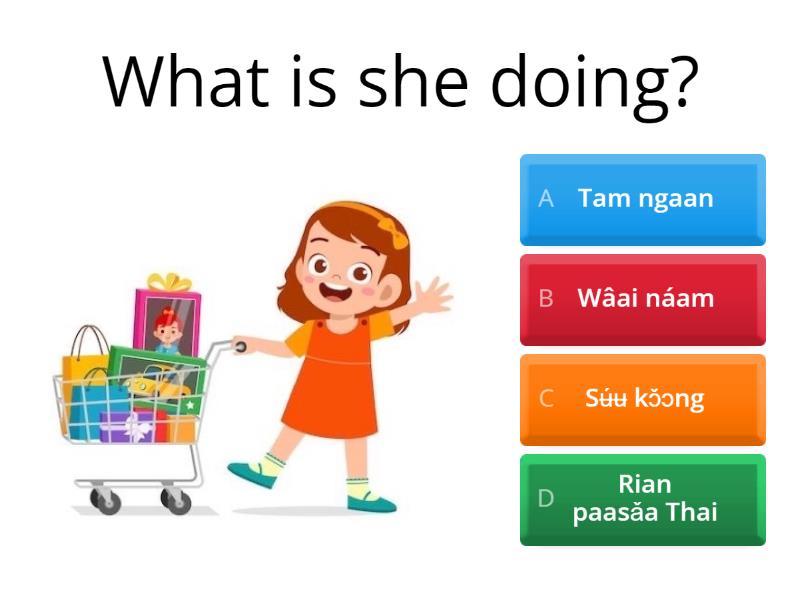 What is she doing?

A Tam ngaan

B Wâai náam

C Sʉ́ʉ kɔ̌ɔng

D Rian paasǎa Thai